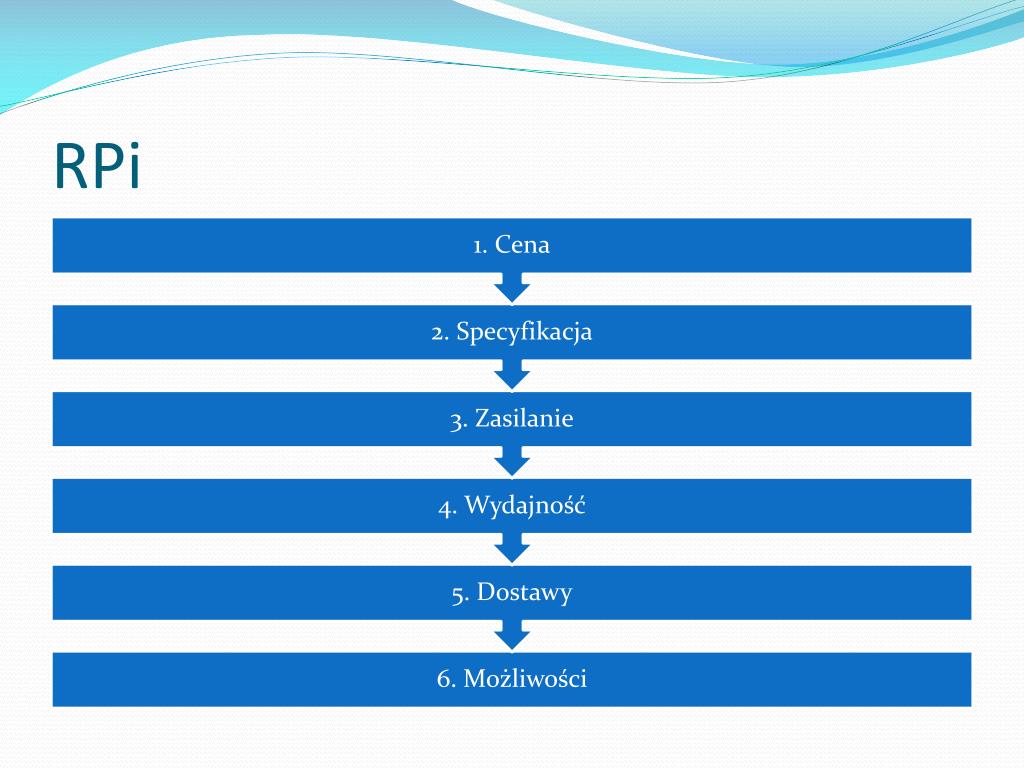 RPi

1. Cena

2. Specyfikacja

3. Zasilanie

4. Wydajność

5. Dostawy

6. Możliwości